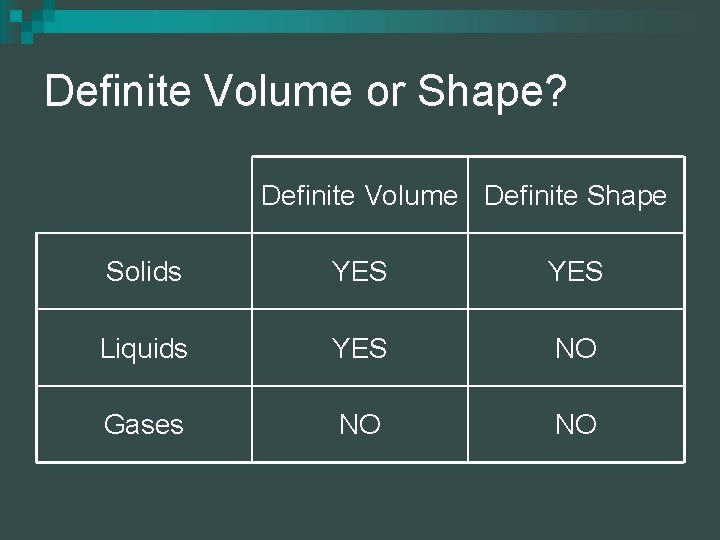 Definite Volume or Shape?

| | Definite Volume | Definite Shape |
|---|---|---|
| Solids | YES | YES |
| Liquids | YES | NO |
| Gases | NO | NO |